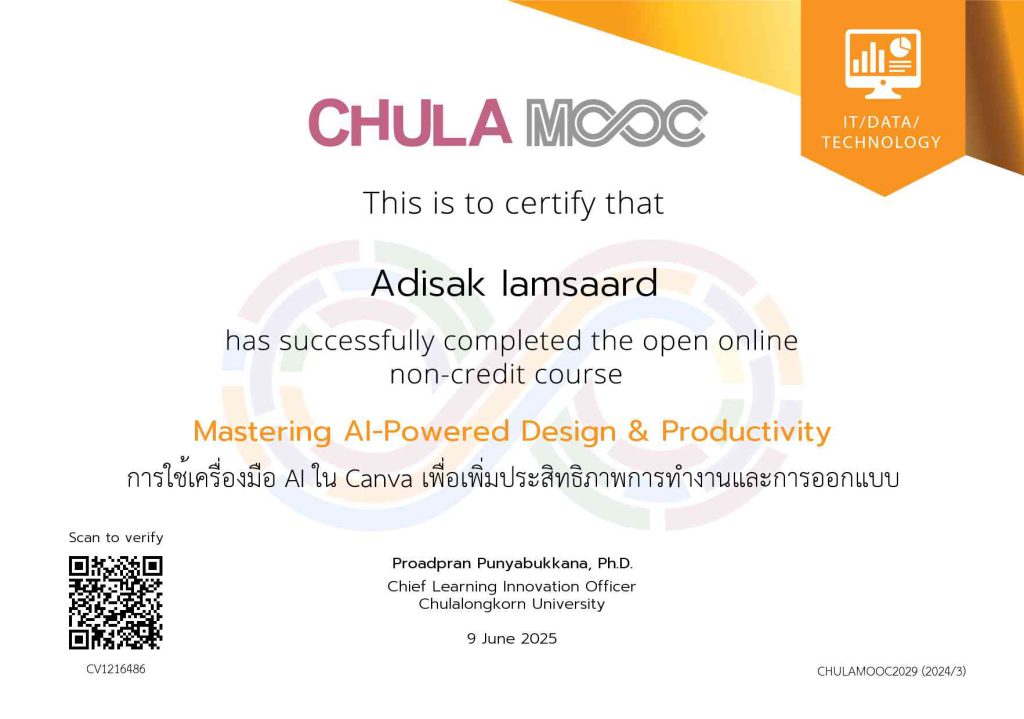 CHULA MOOC

IT/DATA/ TECHNOLOGY

This is to certify that

Adisak Iamsaard

has successfully completed the open online non-credit course

Mastering AI-Powered Design & Productivity

การใช้เครื่องมือ AI ใน Canva เพื่อเพิ่มประสิทธิภาพการทำงานและการออกแบบ

Scan to verify

CV1216486

Proadpran Punyabukkana, Ph.D.
Chief Learning Innovation Officer
Chulalongkorn University

9 June 2025

CHULAMOOC2029 (2024/3)